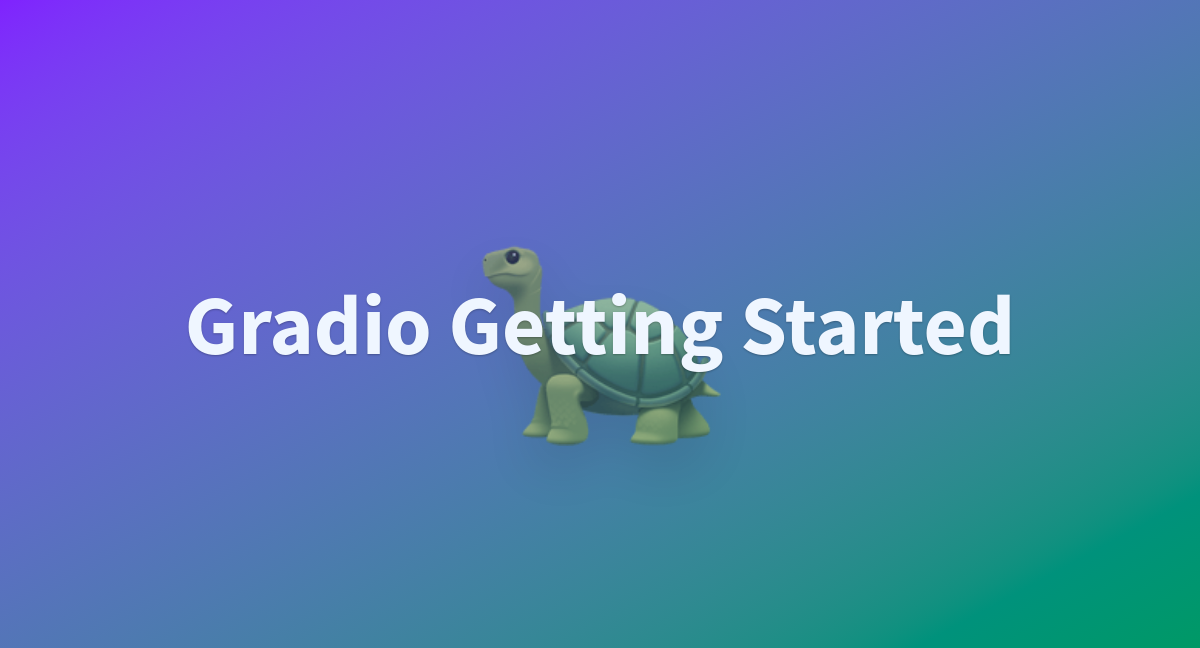 Gradio Getting Started